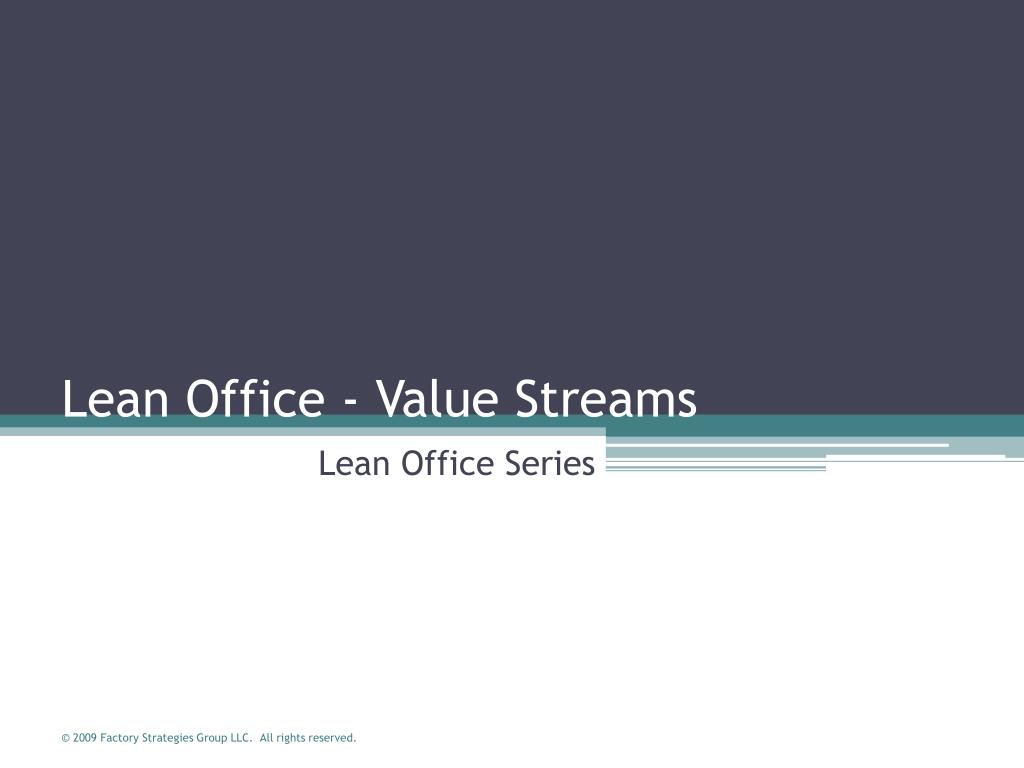 Lean Office - Value Streams

Lean Office Series

© 2009 Factory Strategies Group LLC. All rights reserved.